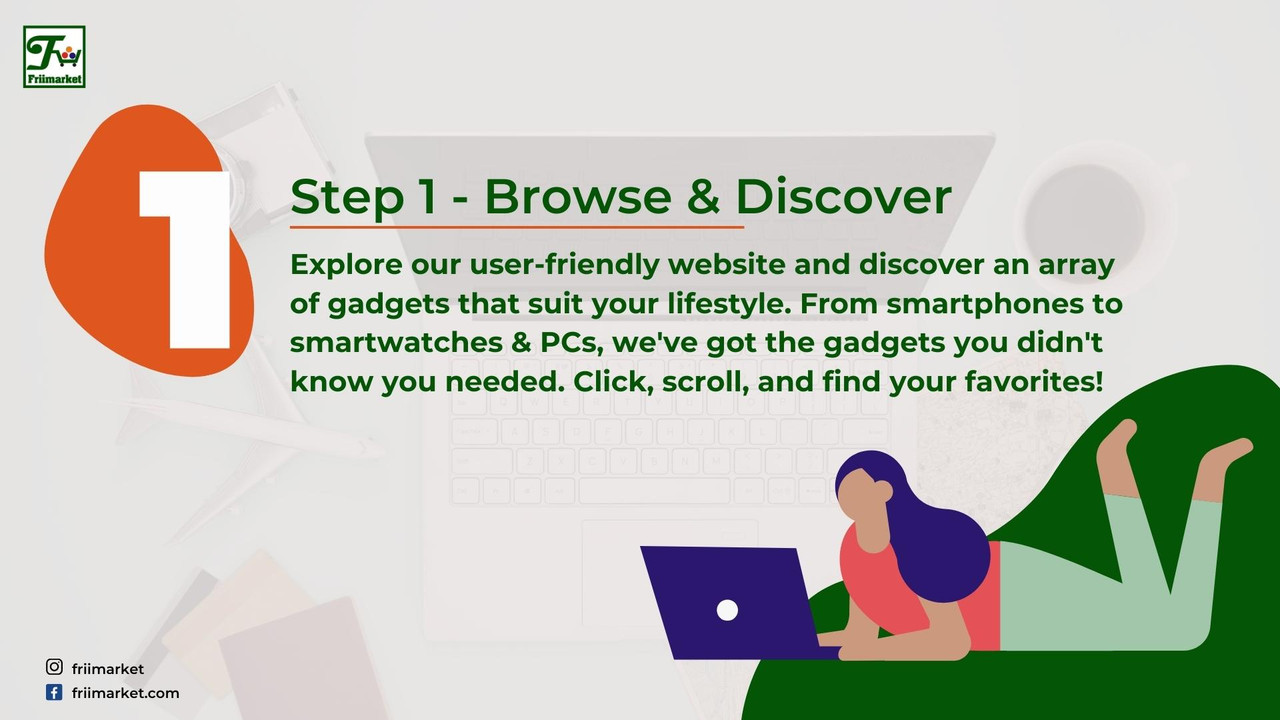 Friimarket

1

Step 1 - Browse & Discover

Explore our user-friendly website and discover an array of gadgets that suit your lifestyle. From smartphones to smartwatches & PCs, we've got the gadgets you didn't know you needed. Click, scroll, and find your favorites!

friimarket
friimarket.com